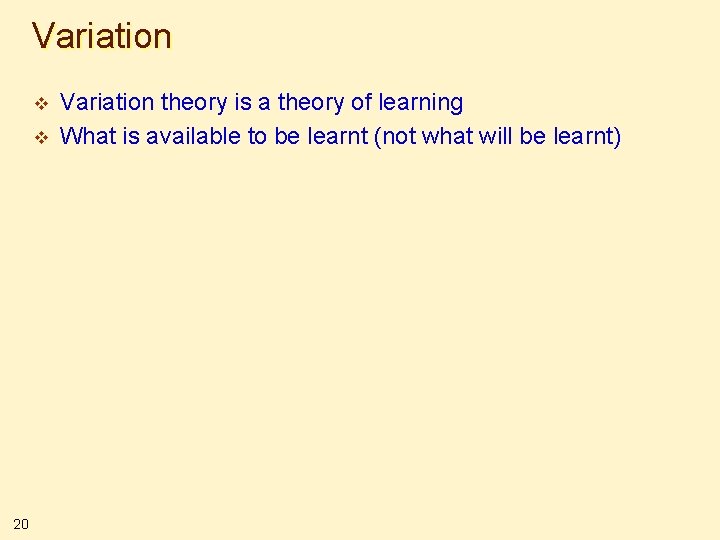 Variation

❖ Variation theory is a theory of learning
❖ What is available to be learnt (not what will be learnt)

20